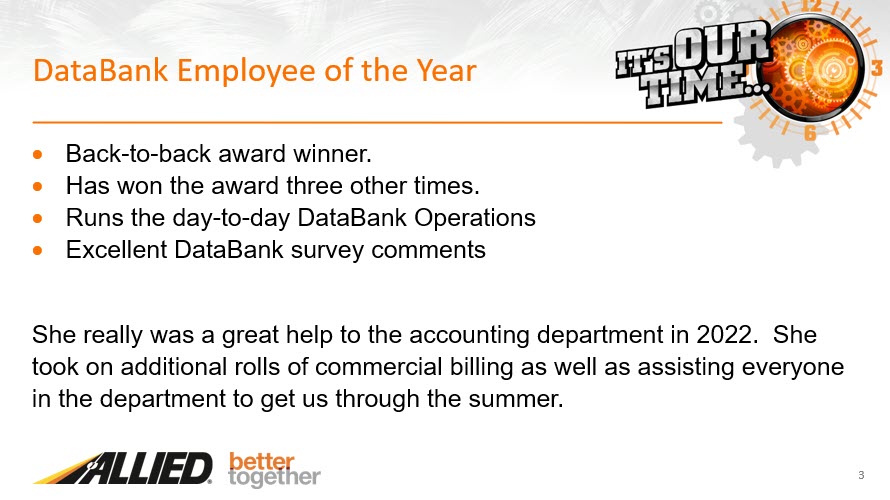 DataBank Employee of the Year

IT'S OUR TIME...

12
3
6

- Back-to-back award winner.
- Has won the award three other times.
- Runs the day-to-day DataBank Operations
- Excellent DataBank survey comments

She really was a great help to the accounting department in 2022. She took on additional rolls of commercial billing as well as assisting everyone in the department to get us through the summer.

ALLIED. better together

3